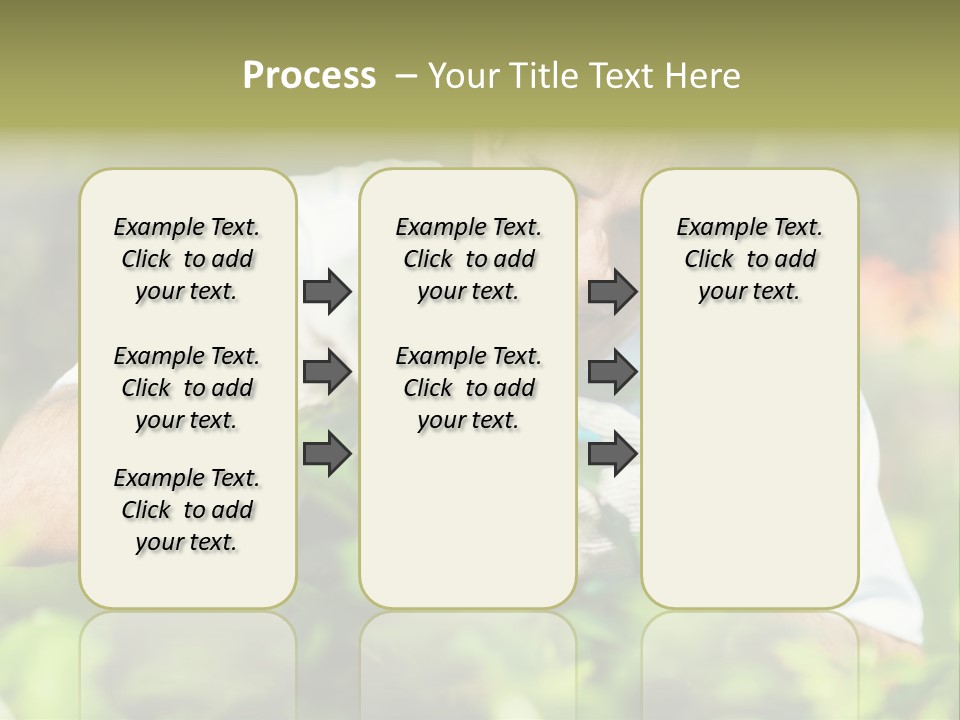 Process – Your Title Text Here

Example Text. Click to add your text.

Example Text. Click to add your text.

Example Text. Click to add your text.

Example Text. Click to add your text.

Example Text. Click to add your text.

Example Text. Click to add your text.